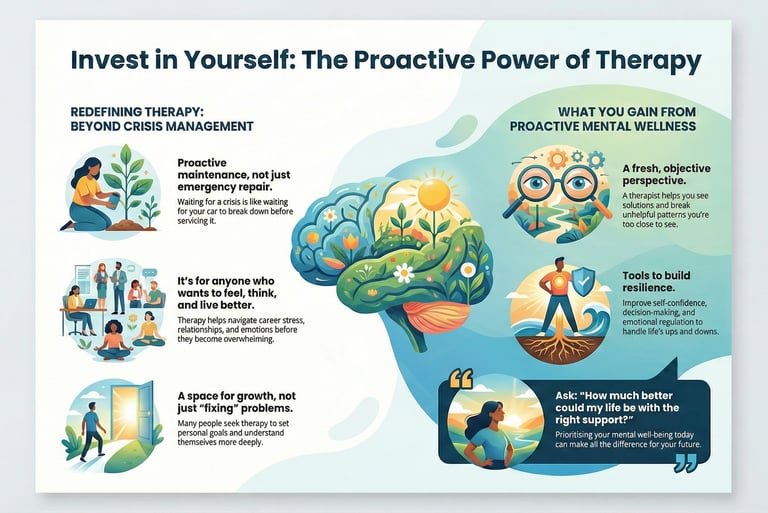 Invest in Yourself: The Proactive Power of Therapy

REDEFINING THERAPY: BEYOND CRISIS MANAGEMENT

Proactive maintenance, not just emergency repair.

Waiting for a crisis is like waiting for your car to break down before servicing it.

It's for anyone who wants to feel, think, and live better.

Therapy helps navigate career stress, relationships, and emotions before they become overwhelming.

A space for growth, not just "fixing" problems.

Many people seek therapy to set personal goals and understand themselves more deeply.

WHAT YOU GAIN FROM PROACTIVE MENTAL WELLNESS

A fresh, objective perspective.

A therapist helps you see solutions and break unhelpful patterns you're too close to see.

Tools to build resilience.

Improve self-confidence, decision-making, and emotional regulation to handle life's ups and downs.

Ask: "How much better could my life be with the right support?"

Prioritising your mental well-being today can make all the difference for your future.